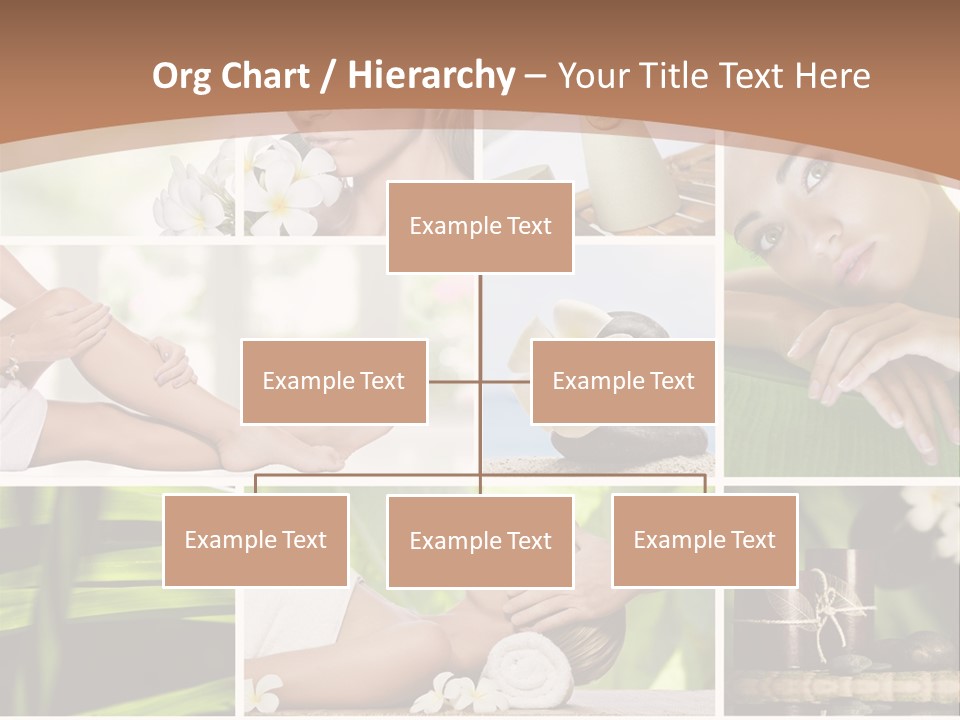 Org Chart / Hierarchy – Your Title Text Here

Example Text

Example Text

Example Text

Example Text

Example Text

Example Text